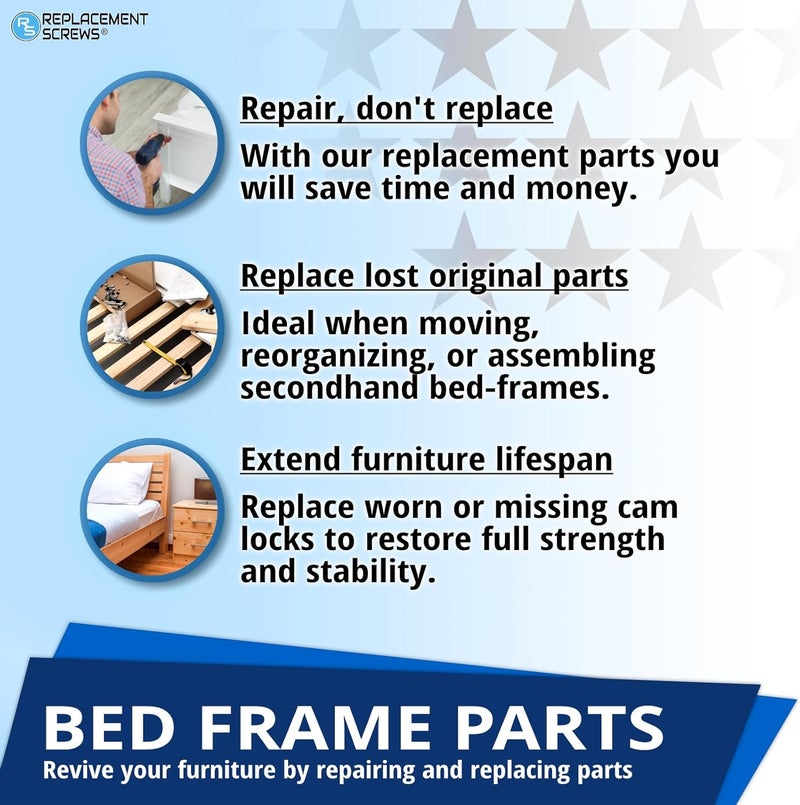 RS REPLACEMENT SCREWS®

Repair, don't replace
With our replacement parts you will save time and money.

Replace lost original parts
Ideal when moving, reorganizing, or assembling secondhand bed-frames.

Extend furniture lifespan
Replace worn or missing cam locks to restore full strength and stability.

BED FRAME PARTS
Revive your furniture by repairing and replacing parts